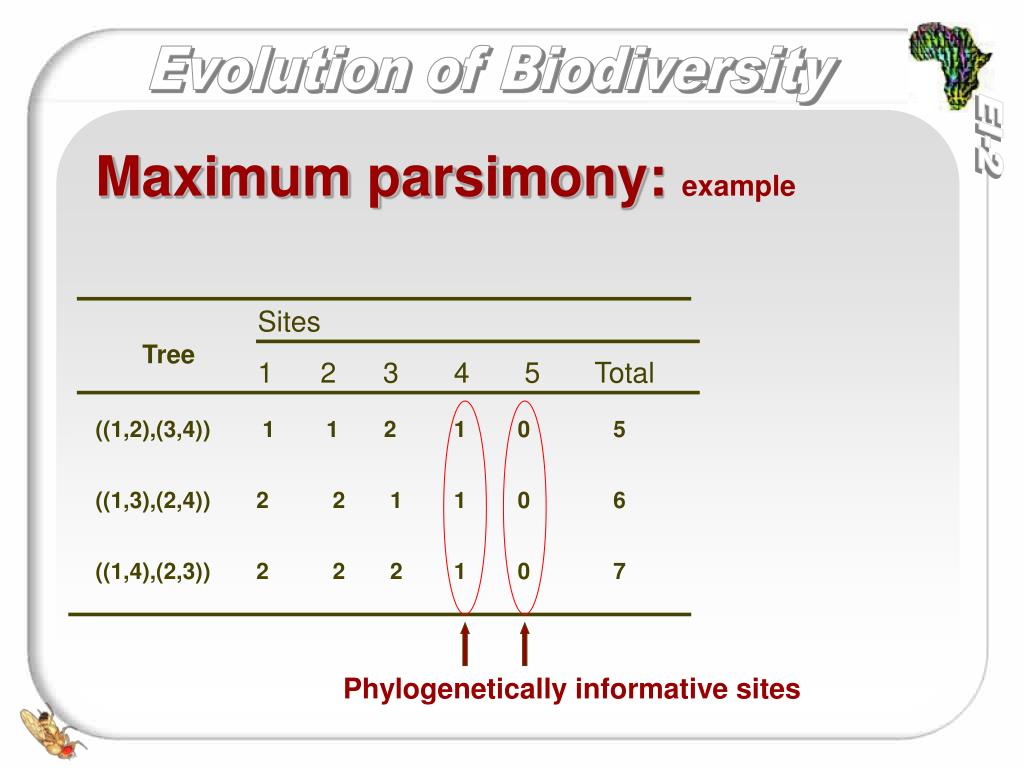 Evolution of Biodiversity

EI-2

Maximum parsimony: example

| Tree | Sites 1 | 2 | 3 | 4 | 5 | Total |
|---|---|---|---|---|---|---|
| ((1,2),(3,4)) | 1 | 1 | 2 | 1 | 0 | 5 |
| ((1,3),(2,4)) | 2 | 2 | 1 | 1 | 0 | 6 |
| ((1,4),(2,3)) | 2 | 2 | 2 | 1 | 0 | 7 |

Phylogenetically informative sites